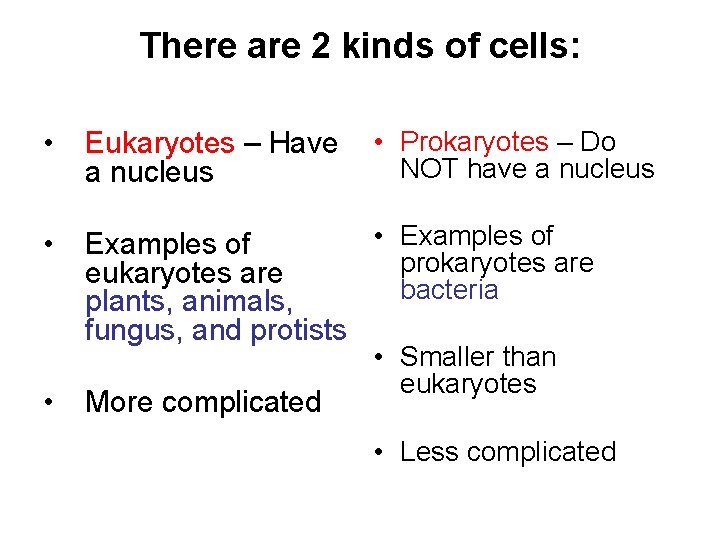 There are 2 kinds of cells:

• Eukaryotes – Have a nucleus

• Examples of eukaryotes are plants, animals, fungus, and protists

• More complicated

• Prokaryotes – Do NOT have a nucleus

• Examples of prokaryotes are bacteria

• Smaller than eukaryotes

• Less complicated